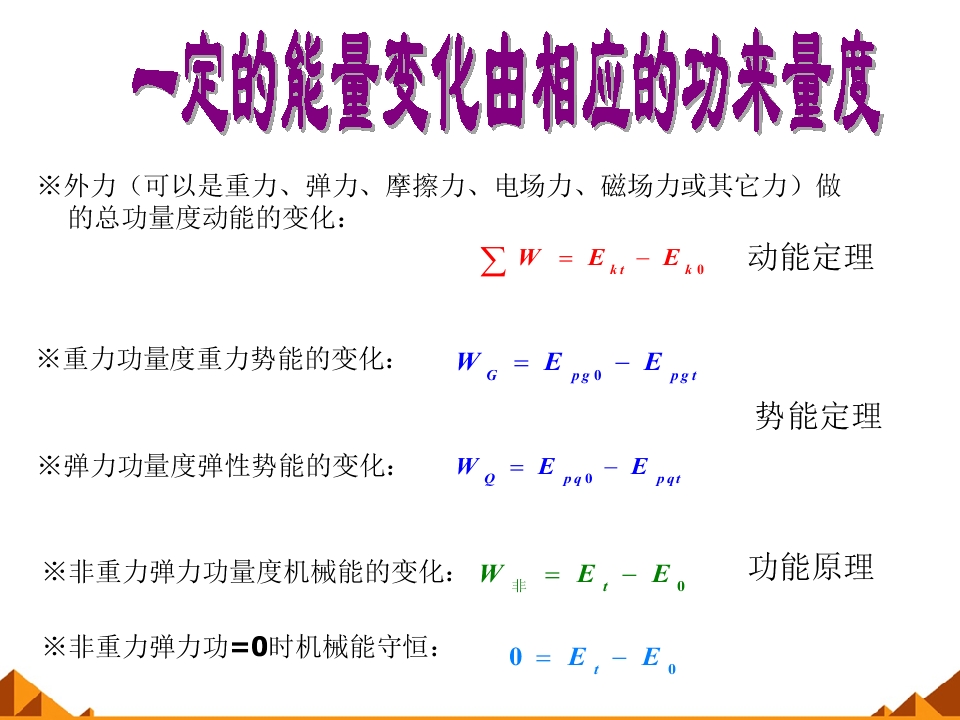 一定的能量变化由相应的功来量度

※外力（可以是重力、弹力、摩擦力、电场力、磁场力或其它力）做的总功量度动能的变化：

$\sum W = E_{kt} - E_{k0}$ 动能定理

※重力功量度重力势能的变化： $W_G = E_{pg0} - E_{pgt}$

势能定理

※弹力功量度弹性势能的变化： $W_Q = E_{pq0} - E_{pqt}$

※非重力弹力功量度机械能的变化： $W_{非} = E_t - E_0$ 功能原理

※非重力弹力功=0时机械能守恒： $0 = E_t - E_0$